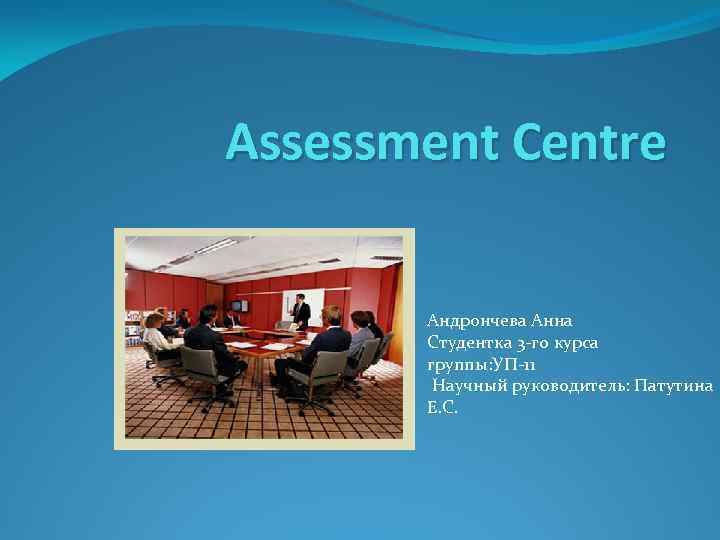 Assessment Centre

Андрончева Анна
Студентка 3-го курса
группы:УП-11
Научный руководитель: Патутина Е.С.